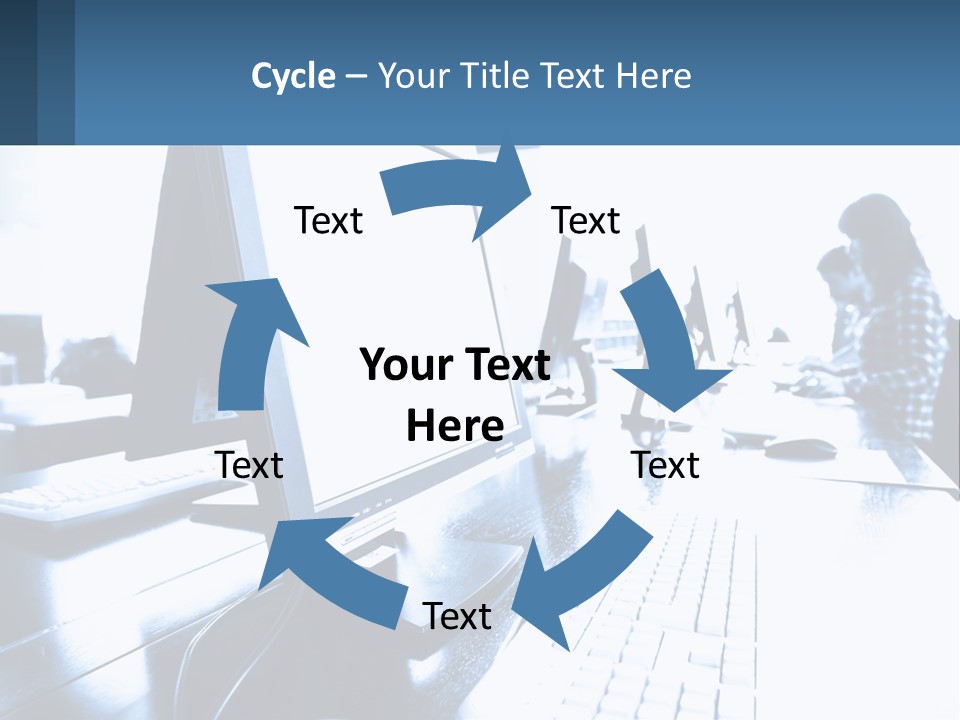 Cycle – Your Title Text Here

Text

Text

Your Text Here

Text

Text

Text